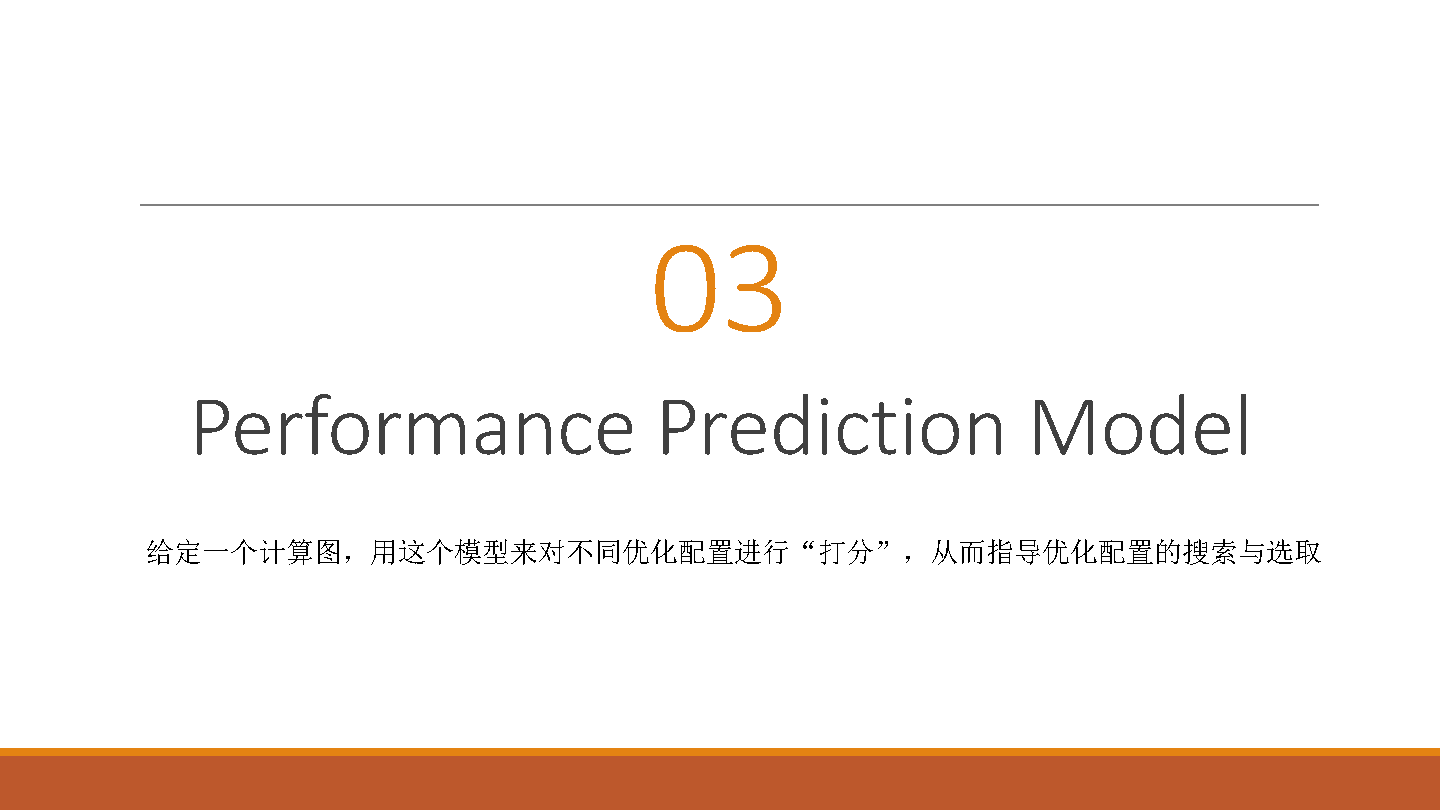 03

Performance Prediction Model

给定一个计算图，用这个模型来对不同优化配置进行“打分”，从而指导优化配置的搜索与选取